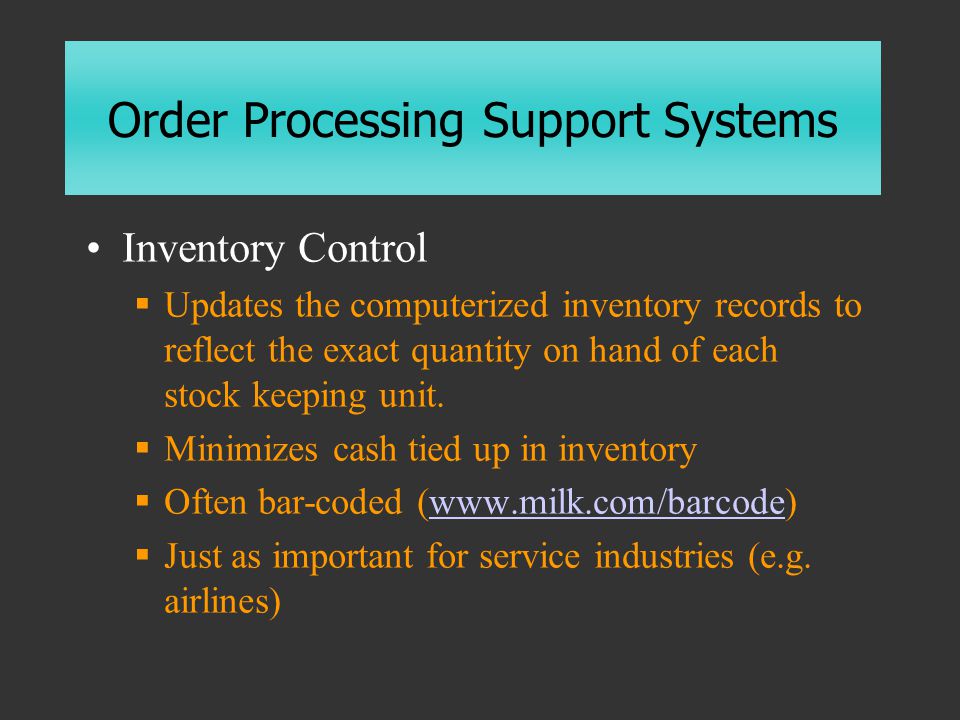 Order Processing Support Systems

• Inventory Control

▪ Updates the computerized inventory records to reflect the exact quantity on hand of each stock keeping unit.

▪ Minimizes cash tied up in inventory

▪ Often bar-coded (www.milk.com/barcode)

▪ Just as important for service industries (e.g. airlines)